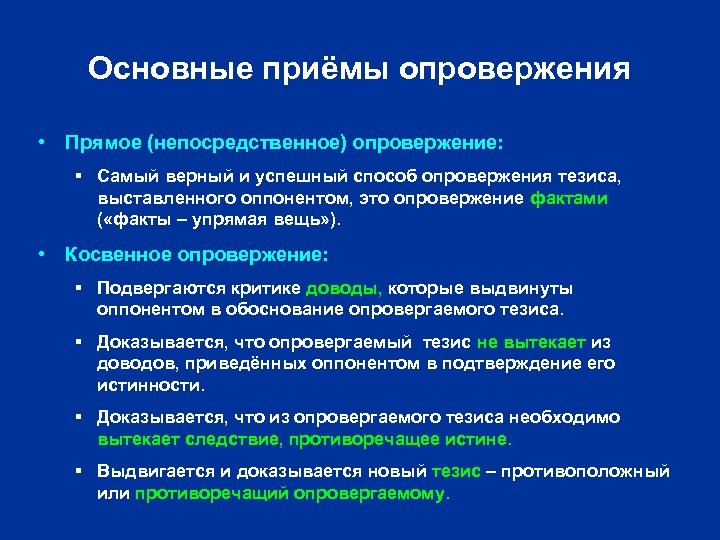 Основные приёмы опровержения

• Прямое (непосредственное) опровержение:

▪ Самый верный и успешный способ опровержения тезиса, выставленного оппонентом, это опровержение фактами («факты – упрямая вещь»).

• Косвенное опровержение:

▪ Подвергаются критике доводы, которые выдвинуты оппонентом в обоснование опровергаемого тезиса.

▪ Доказывается, что опровергаемый тезис не вытекает из доводов, приведённых оппонентом в подтверждение его истинности.

▪ Доказывается, что из опровергаемого тезиса необходимо вытекает следствие, противоречащее истине.

▪ Выдвигается и доказывается новый тезис – противоположный или противоречащий опровергаемому.